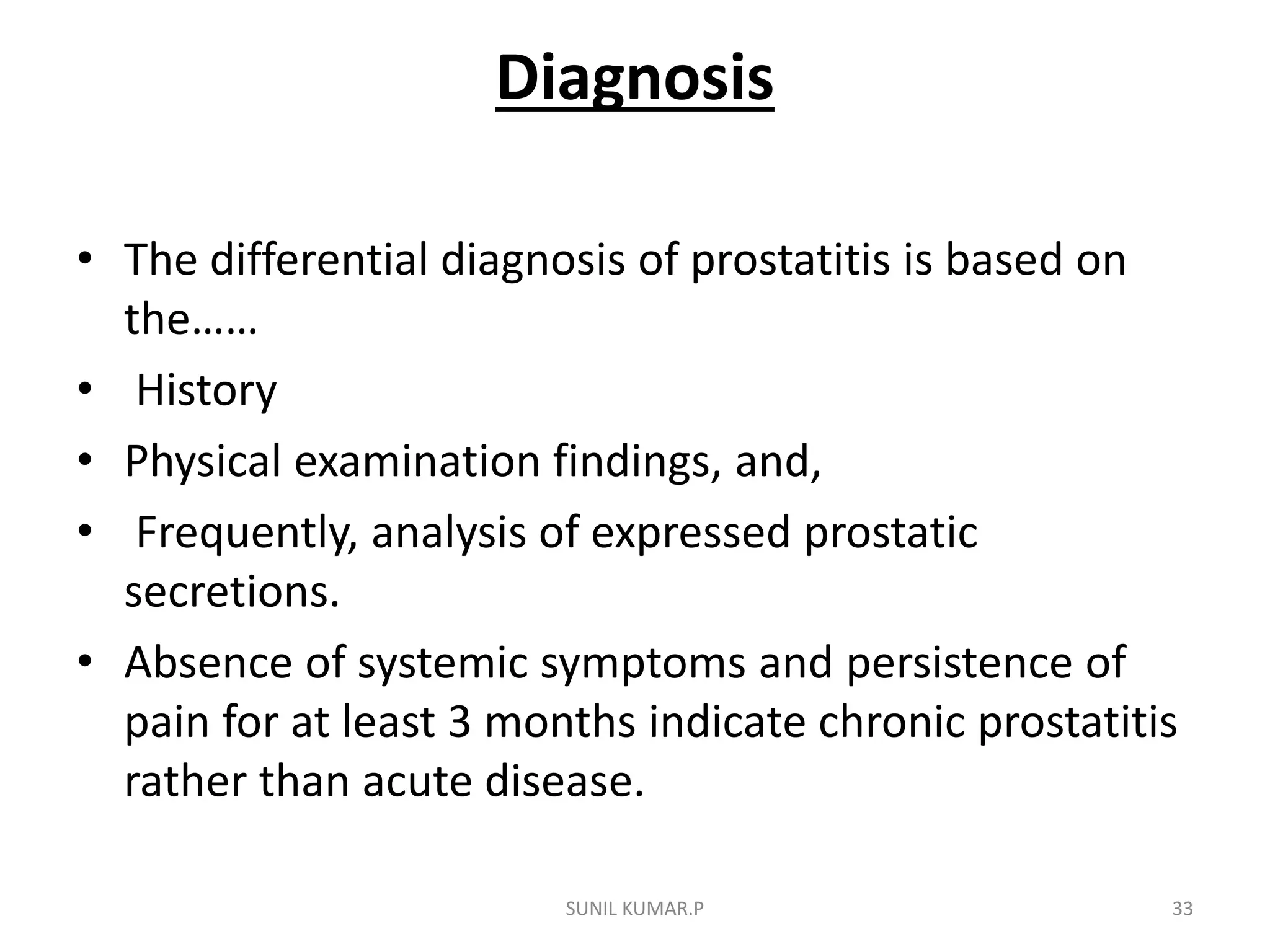 Diagnosis

• The differential diagnosis of prostatitis is based on the……
• History
• Physical examination findings, and,
• Frequently, analysis of expressed prostatic secretions.
• Absence of systemic symptoms and persistence of pain for at least 3 months indicate chronic prostatitis rather than acute disease.

SUNIL KUMAR.P

33